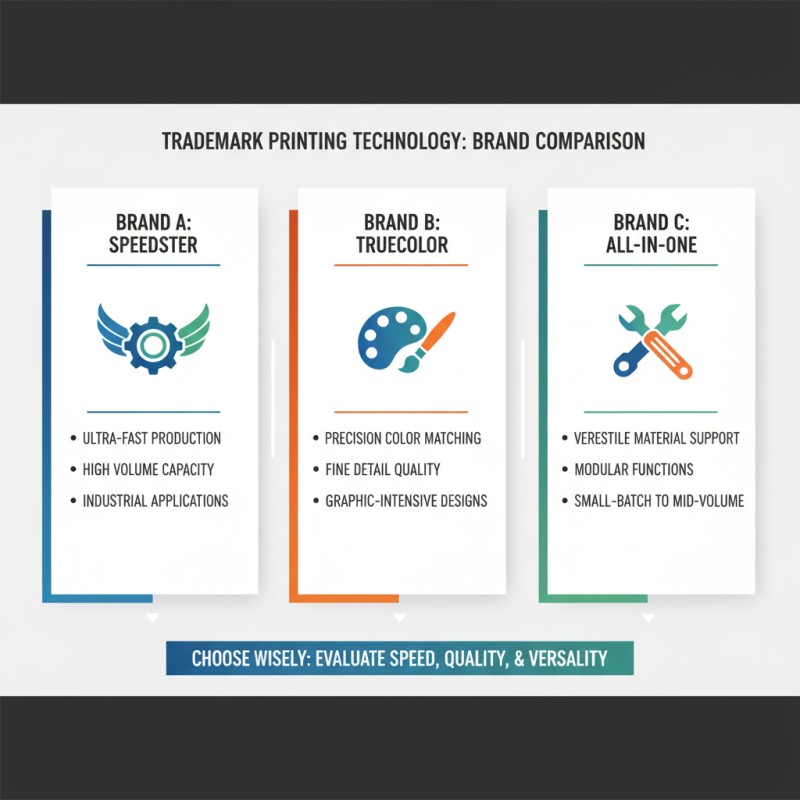 TRADEMARK PRINTING TECHNOLOGY: BRAND COMPARISON

BRAND A: SPEEDSTER

• ULTRA-FAST PRODUCTION
• HIGH VOLUME CAPACITY
• INDUSTRIAL APPLICATIONS

BRAND B: TRUECOLOR

• PRECISION COLOR MATCHING
• FINE DETAIL QUALITY
• GRAPHIC-INTENSIVE DESIGNS

BRAND C: ALL-IN-ONE

• VERESTILE MATERIAL SUPPORT
• MODULAR FUNCTIONS
• SMALL-BATCH TO MID-VOLUME

CHOOSE WISELY: EVALUATE SPEED, QUALITY, & VERSALITY